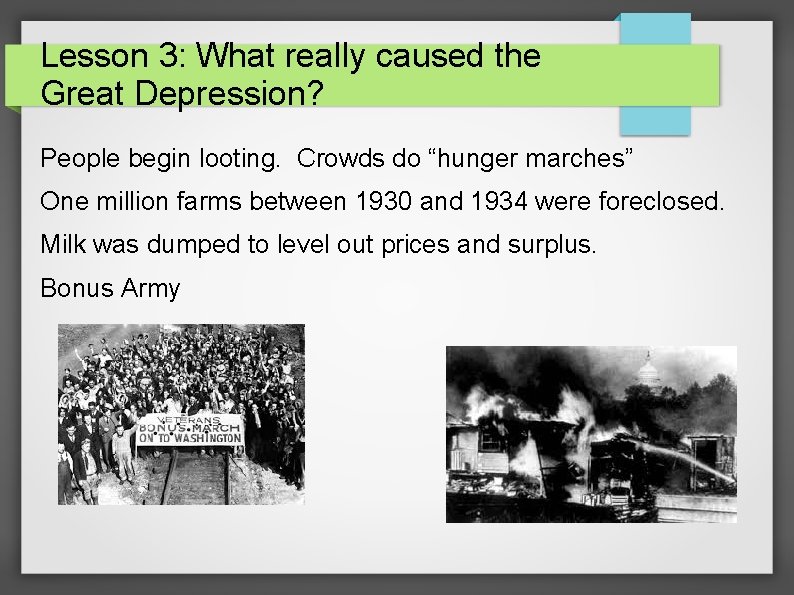 Lesson 3: What really caused the Great Depression?

People begin looting. Crowds do “hunger marches”

One million farms between 1930 and 1934 were foreclosed.

Milk was dumped to level out prices and surplus.

Bonus Army

VETERANS
BONUS MARCH
ON TO WASHINGTON